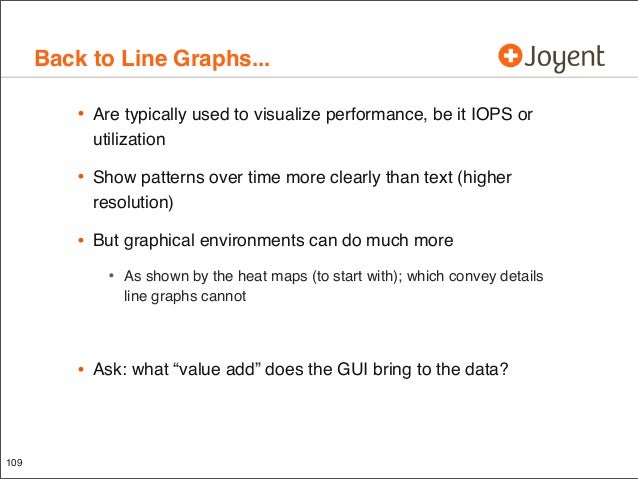 Back to Line Graphs...

Joyent

• Are typically used to visualize performance, be it IOPS or utilization

• Show patterns over time more clearly than text (higher resolution)

• But graphical environments can do much more

• As shown by the heat maps (to start with); which convey details line graphs cannot

• Ask: what “value add” does the GUI bring to the data?

109